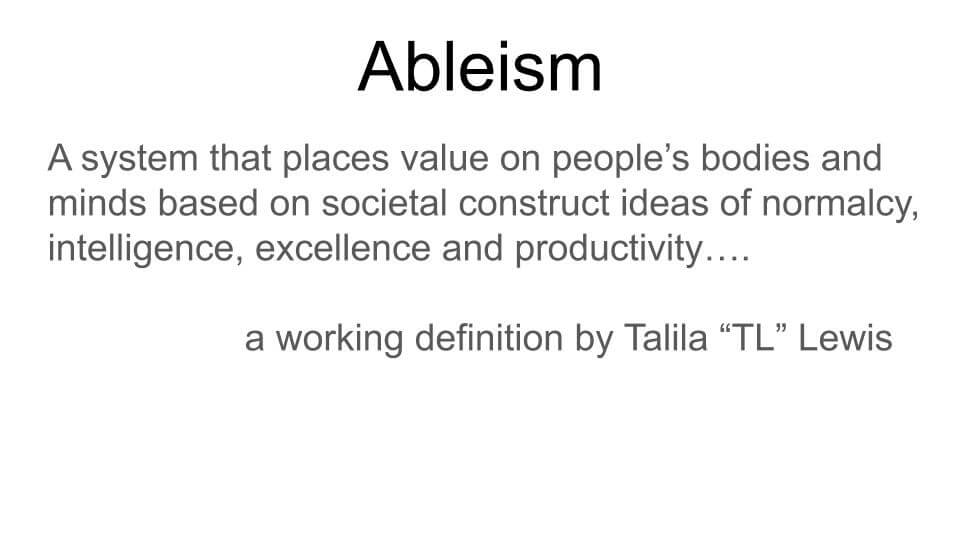 Ableism

A system that places value on people’s bodies and minds based on societal construct ideas of normalcy, intelligence, excellence and productivity….

a working definition by Talila “TL” Lewis